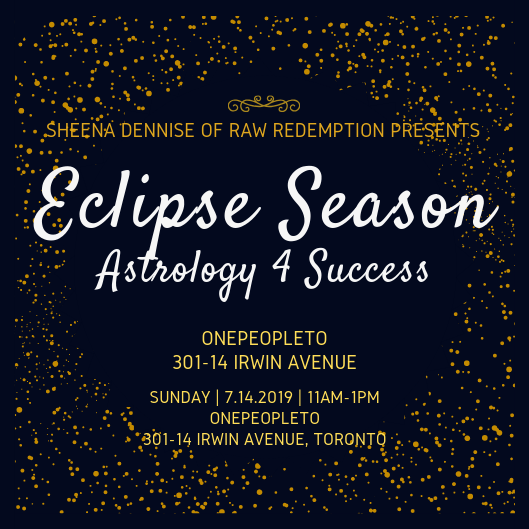 SHEENA DENNISE OF RAW REDEMPTION PRESENTS

Eclipse Season
Astrology 4 Success

ONEPEOPLETO
301-14 IRWIN AVENUE

SUNDAY | 7.14.2019 | 11AM-1PM
ONEPEOPLETO
301-14 IRWIN AVENUE, TORONTO